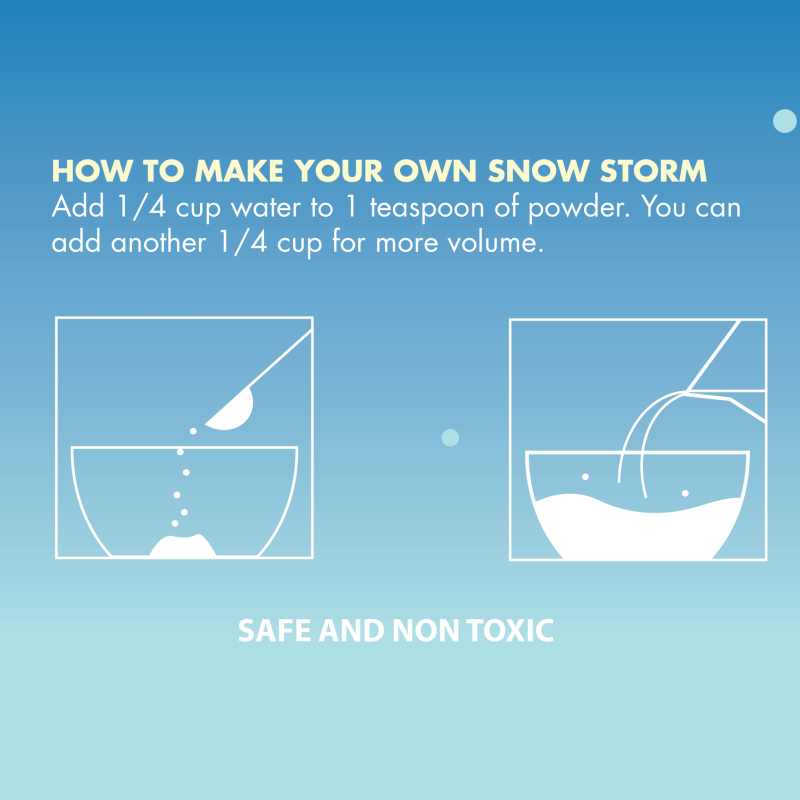 HOW TO MAKE YOUR OWN SNOW STORM
Add 1/4 cup water to 1 teaspoon of powder. You can add another 1/4 cup for more volume.

SAFE AND NON TOXIC